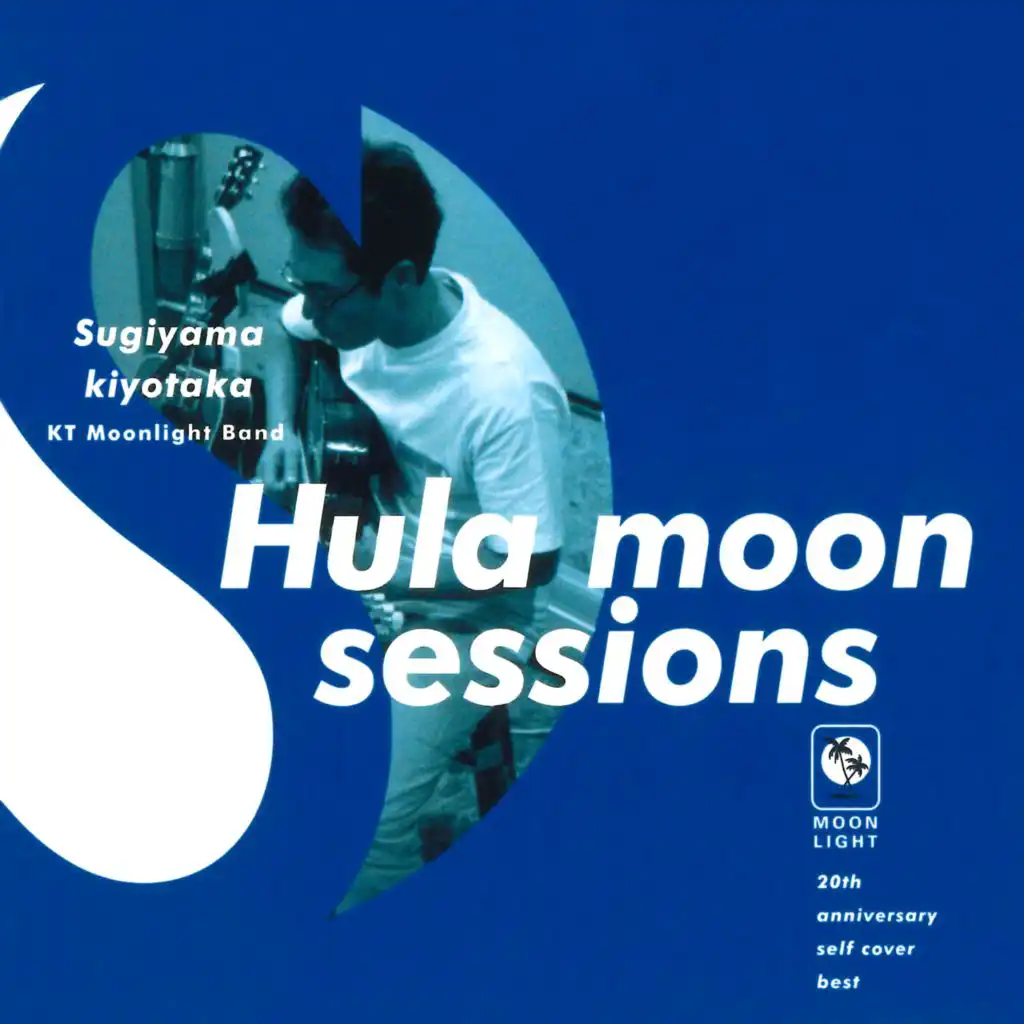 Sugiyama
kiyotaka
KT Moonlight Band

Hula moon sessions

MOON LIGHT

20th anniversary self cover best